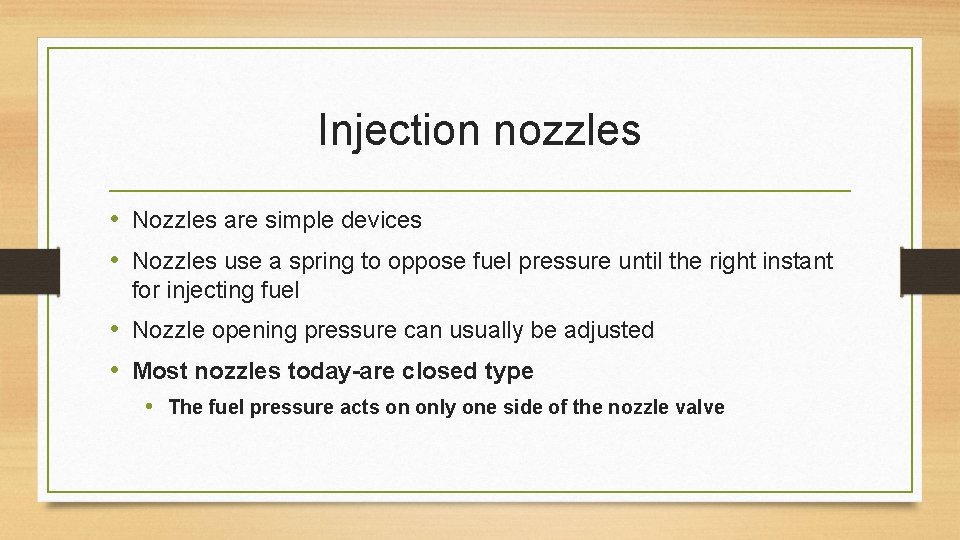 Injection nozzles

• Nozzles are simple devices
• Nozzles use a spring to oppose fuel pressure until the right instant for injecting fuel
• Nozzle opening pressure can usually be adjusted
• Most nozzles today-are closed type
  • The fuel pressure acts on only one side of the nozzle valve